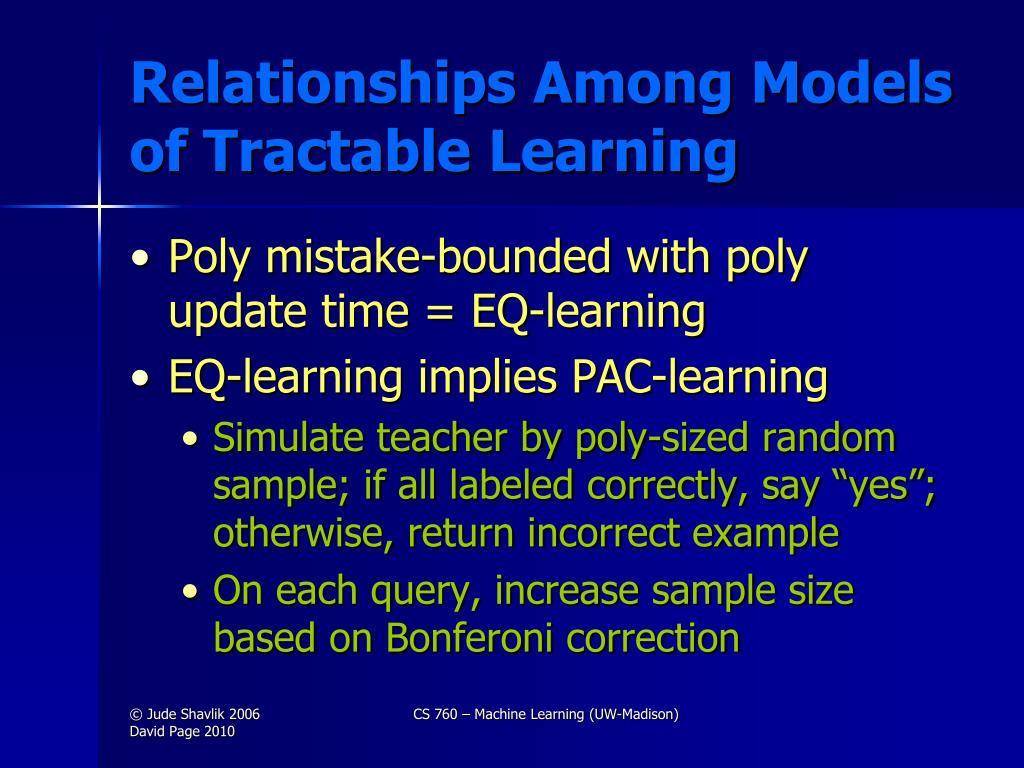 Relationships Among Models of Tractable Learning

• Poly mistake-bounded with poly update time = EQ-learning
• EQ-learning implies PAC-learning
  • Simulate teacher by poly-sized random sample; if all labeled correctly, say “yes”; otherwise, return incorrect example
  • On each query, increase sample size based on Bonferoni correction

© Jude Shavlik 2006
David Page 2010

CS 760 – Machine Learning (UW-Madison)